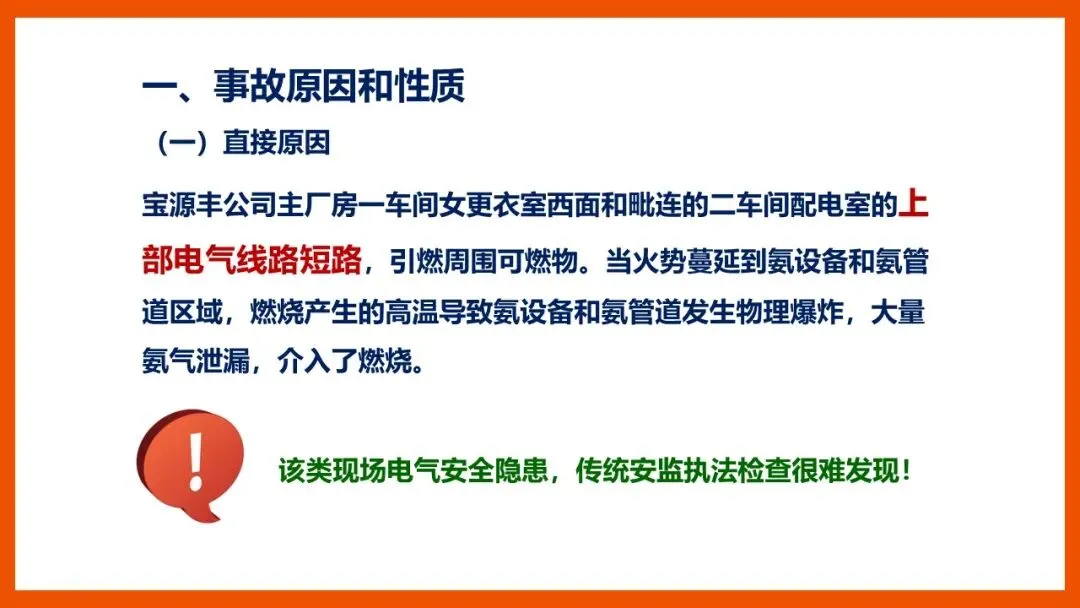 一、事故原因和性质

（一）直接原因

宝源丰公司主厂房一车间女更衣室西面和毗连的二车间配电室的上部电气线路短路，引燃周围可燃物。当火势蔓延到氨设备和氨管道区域，燃烧产生的高温导致氨设备和氨管道发生物理爆炸，大量氨气泄漏，介入了燃烧。

!

该类现场电气安全隐患，传统安监执法检查很难发现！